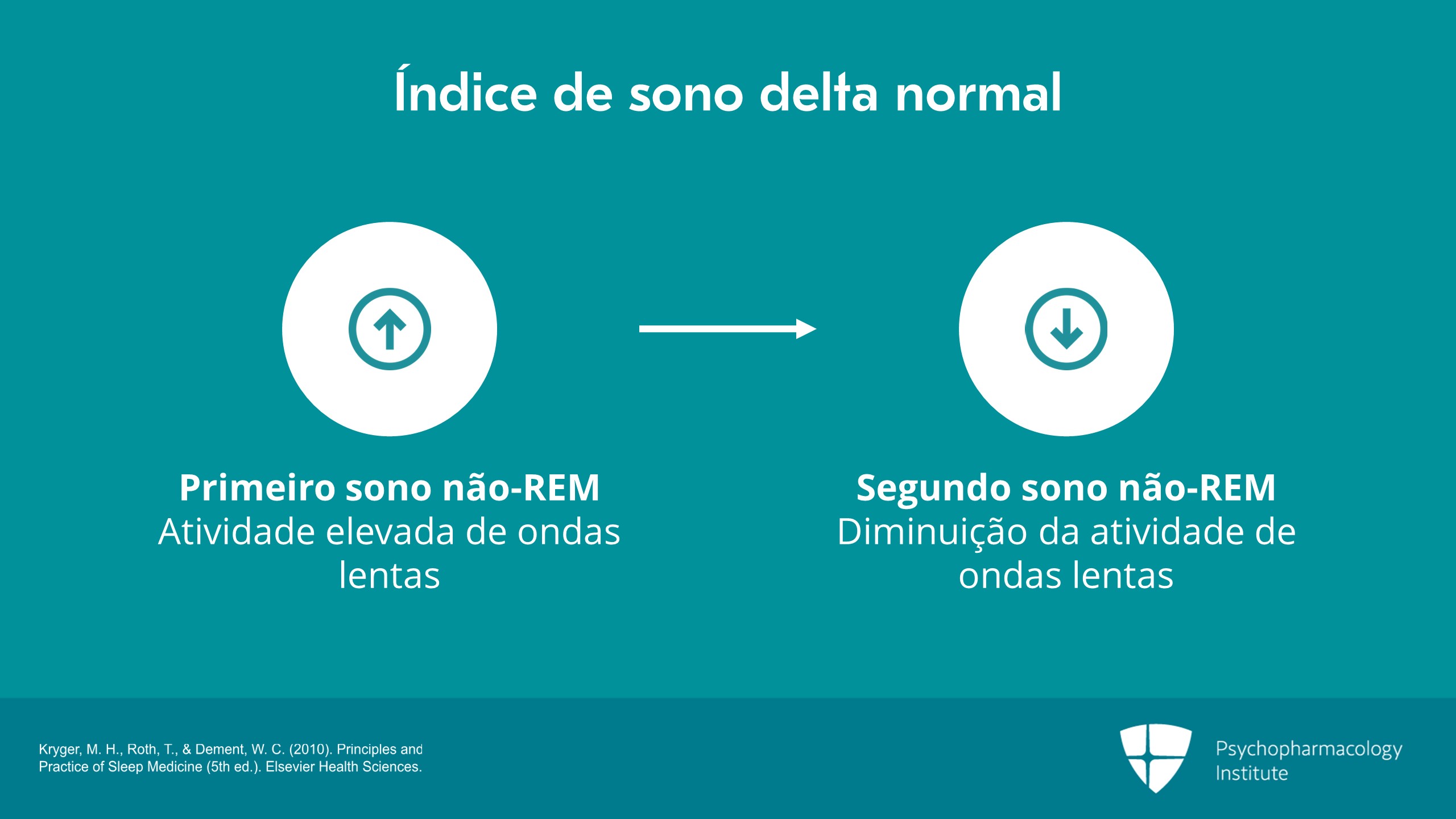 Índice de sono delta normal

Primeiro sono não-REM
Atividade elevada de ondas lentas

Segundo sono não-REM
Diminuição da atividade de ondas lentas

Kryger, M. H., Roth, T., & Dement, W. C. (2010). Principles and Practice of Sleep Medicine (5th ed.). Elsevier Health Sciences.

Psychopharmacology
Institute